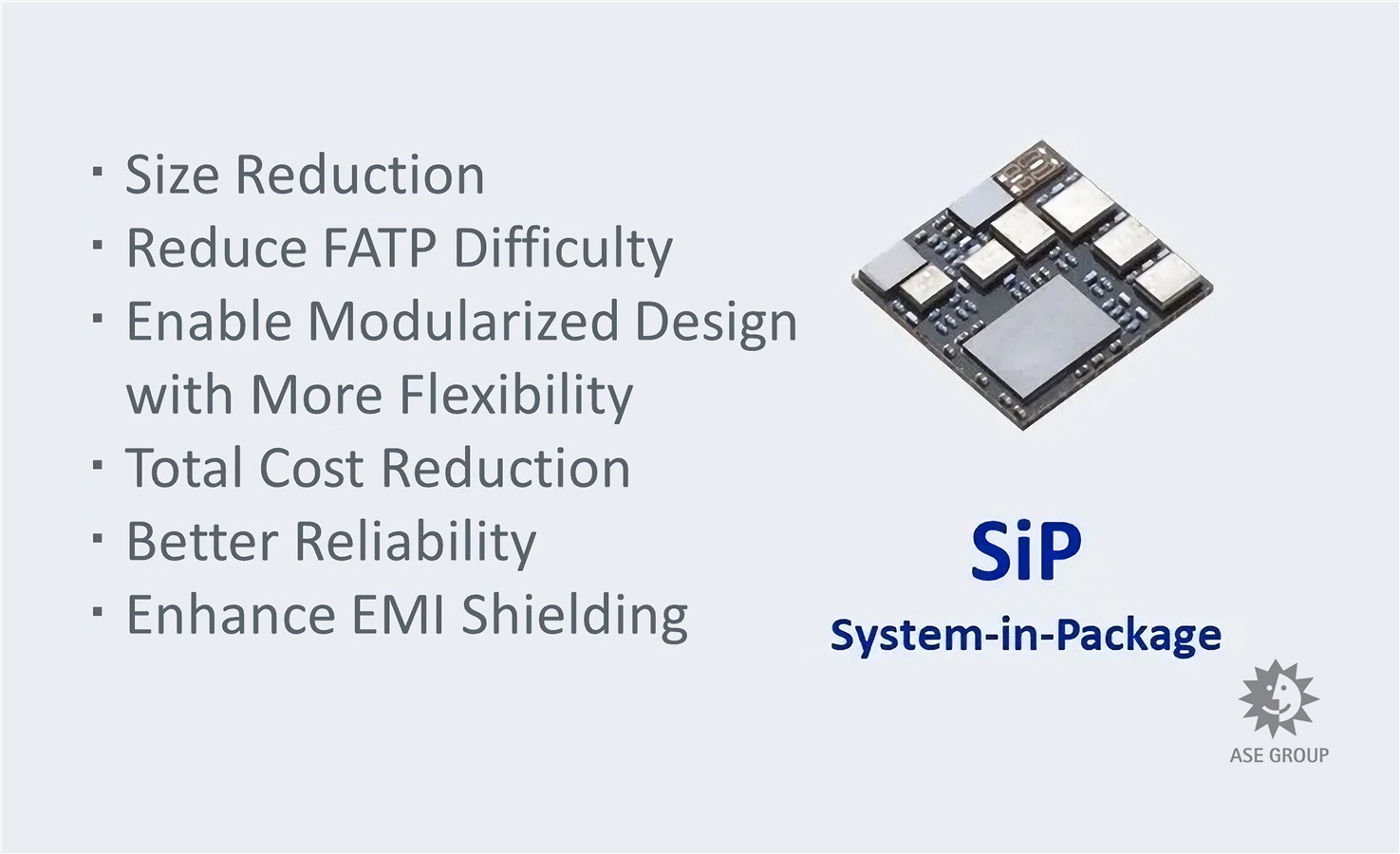 · Size Reduction
· Reduce FATP Difficulty
· Enable Modularized Design with More Flexibility
· Total Cost Reduction
· Better Reliability
· Enhance EMI Shielding

SiP
System-in-Package

ASE GROUP